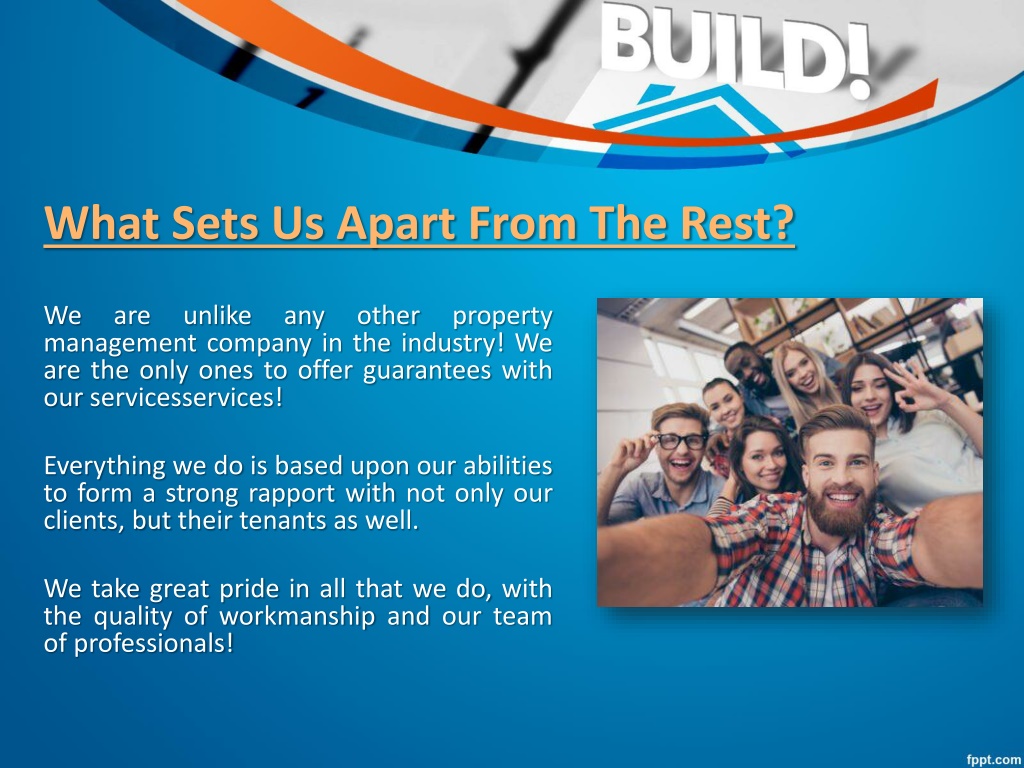 BUILD!

What Sets Us Apart From The Rest?

We are unlike any other property management company in the industry! We are the only ones to offer guarantees with our servicesservices!

Everything we do is based upon our abilities to form a strong rapport with not only our clients, but their tenants as well.

We take great pride in all that we do, with the quality of workmanship and our team of professionals!

fppt.com